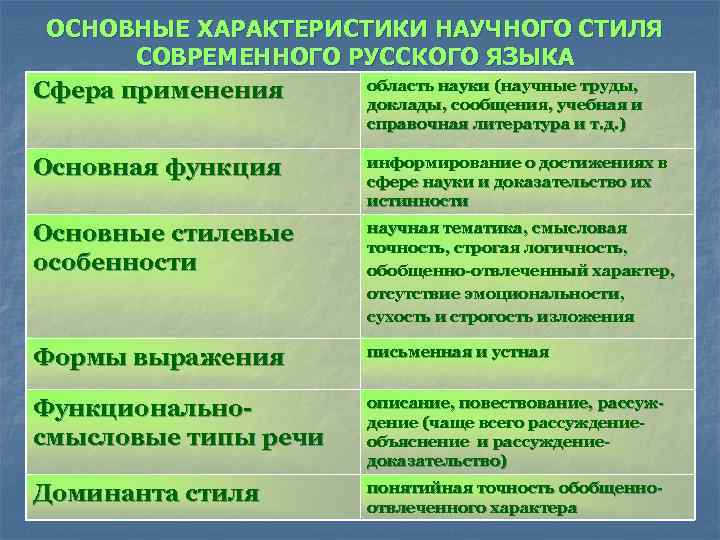 ОСНОВНЫЕ ХАРАКТЕРИСТИКИ НАУЧНОГО СТИЛЯ СОВРЕМЕННОГО РУССКОГО ЯЗЫКА

| | |
|---|---|
| Сфера применения | область науки (научные труды, доклады, сообщения, учебная и справочная литература и т.д.) |
| Основная функция | информирование о достижениях в сфере науки и доказательство их истинности |
| Основные стилевые особенности | научная тематика, смысловая точность, строгая логичность, обобщенно-отвлеченный характер, отсутствие эмоциональности, сухость и строгость изложения |
| Формы выражения | письменная и устная |
| Функционально-смысловые типы речи | описание, повествование, рассуждение (чаще всего рассуждение-объяснение и рассуждение-доказательство) |
| Доминанта стиля | понятийная точность обобщенно-отвлеченного характера |